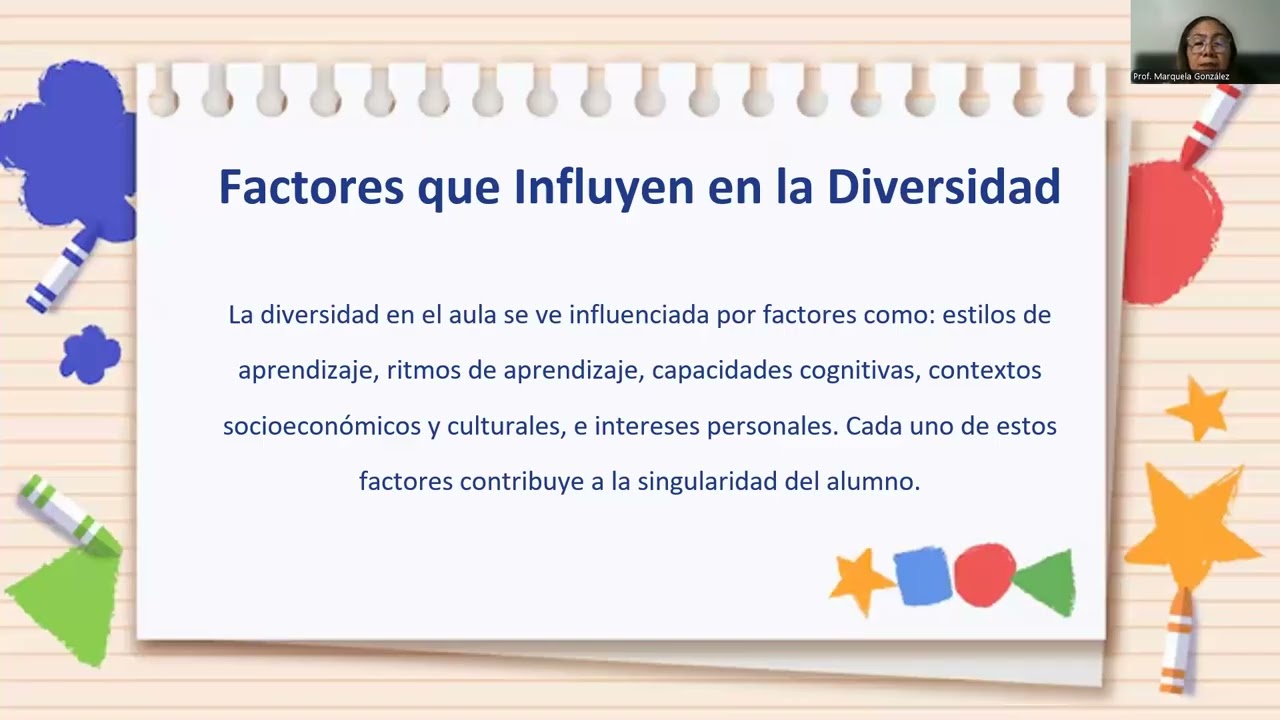 Prof. Marquela González

Factores que Influyen en la Diversidad

La diversidad en el aula se ve influenciada por factores como: estilos de aprendizaje, ritmos de aprendizaje, capacidades cognitivas, contextos socioeconómicos y culturales, e intereses personales. Cada uno de estos factores contribuye a la singularidad del alumno.